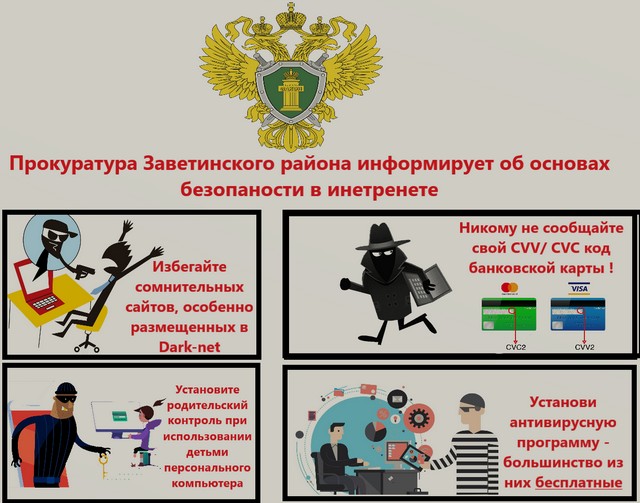 Прокуратура Заветинского района информирует об основах безопаности в инетренете

Избегайте сомнительных сайтов, особенно размещенных в Dark-net

Никому не сообщайте свой CVV/ CVC код банковской карты !

VISA

CVC2

CVV2

Установите родительский контроль при использовании детьми персонального компьютера

Установи антивирусную программу - большинство из них бесплатные